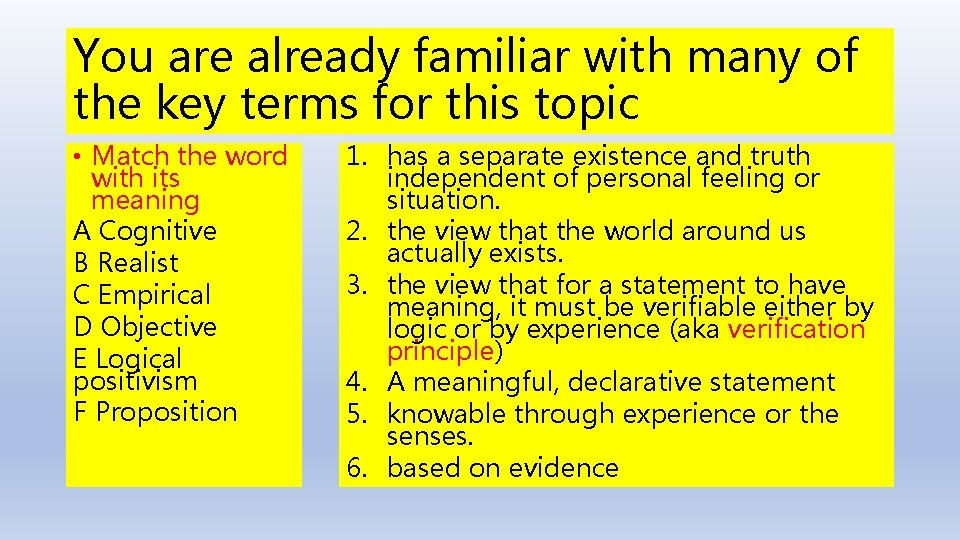 You are already familiar with many of the key terms for this topic

• Match the word with its meaning
A Cognitive
B Realist
C Empirical
D Objective
E Logical positivism
F Proposition

1. has a separate existence and truth independent of personal feeling or situation.
2. the view that the world around us actually exists.
3. the view that for a statement to have meaning, it must be verifiable either by logic or by experience (aka verification principle)
4. A meaningful, declarative statement
5. knowable through experience or the senses.
6. based on evidence